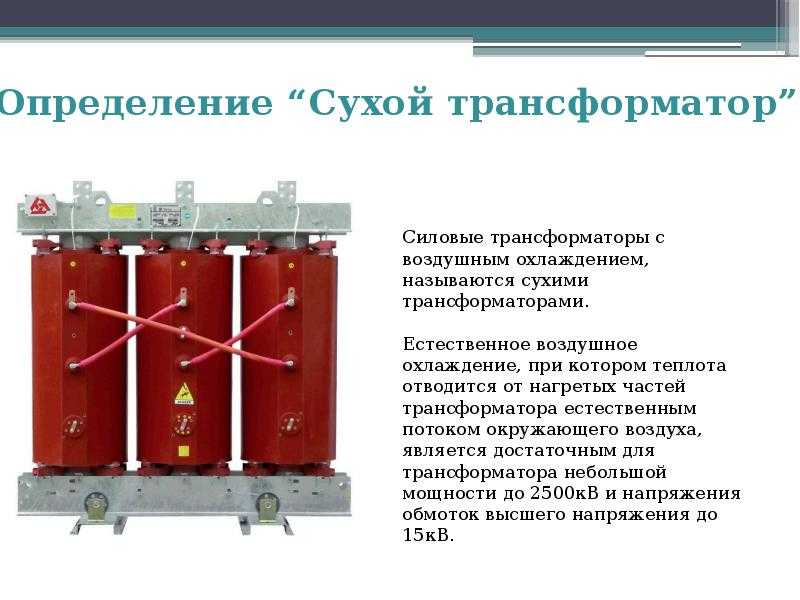 Определение “Сухой трансформатор”

Силовые трансформаторы с воздушным охлаждением, называются сухими трансформаторами.

Естественное воздушное охлаждение, при котором теплота отводится от нагретых частей трансформатора естественным потоком окружающего воздуха, является достаточным для трансформатора небольшой мощности до 2500кВ и напряжения обмоток высшего напряжения до 15кВ.